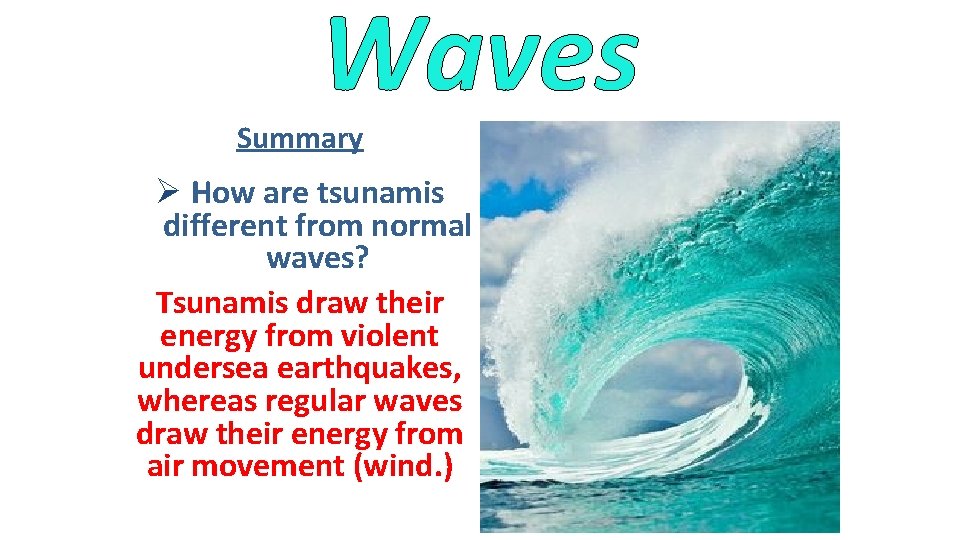 Waves

Summary

➢ How are tsunamis different from normal waves?

Tsunamis draw their energy from violent undersea earthquakes, whereas regular waves draw their energy from air movement (wind.)